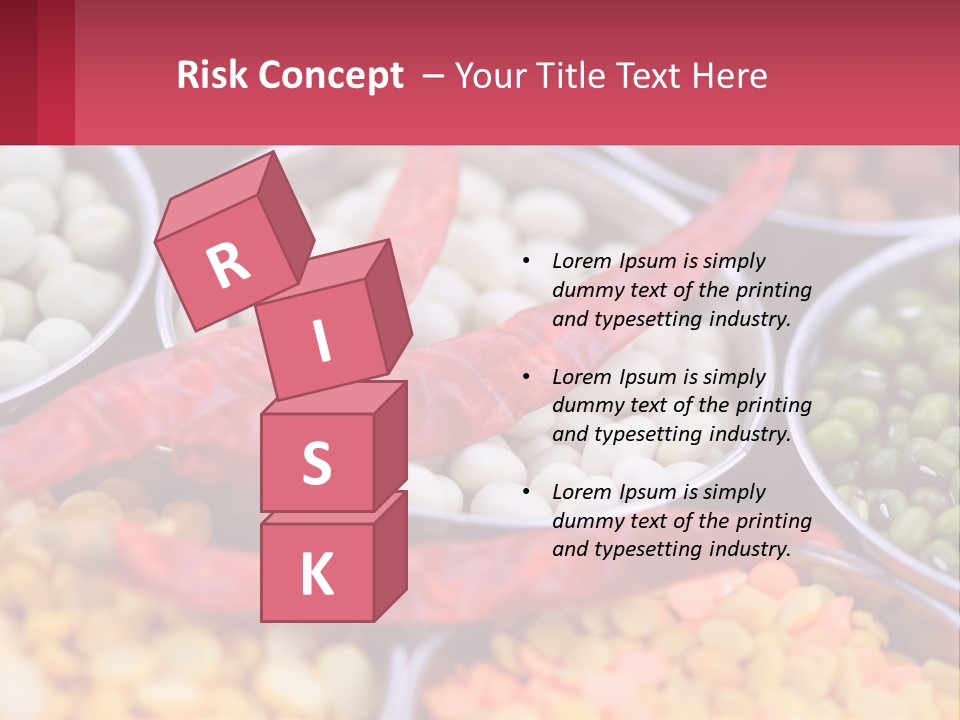 Risk Concept – Your Title Text Here

R
I
S
K

• Lorem Ipsum is simply dummy text of the printing and typesetting industry.

• Lorem Ipsum is simply dummy text of the printing and typesetting industry.

• Lorem Ipsum is simply dummy text of the printing and typesetting industry.